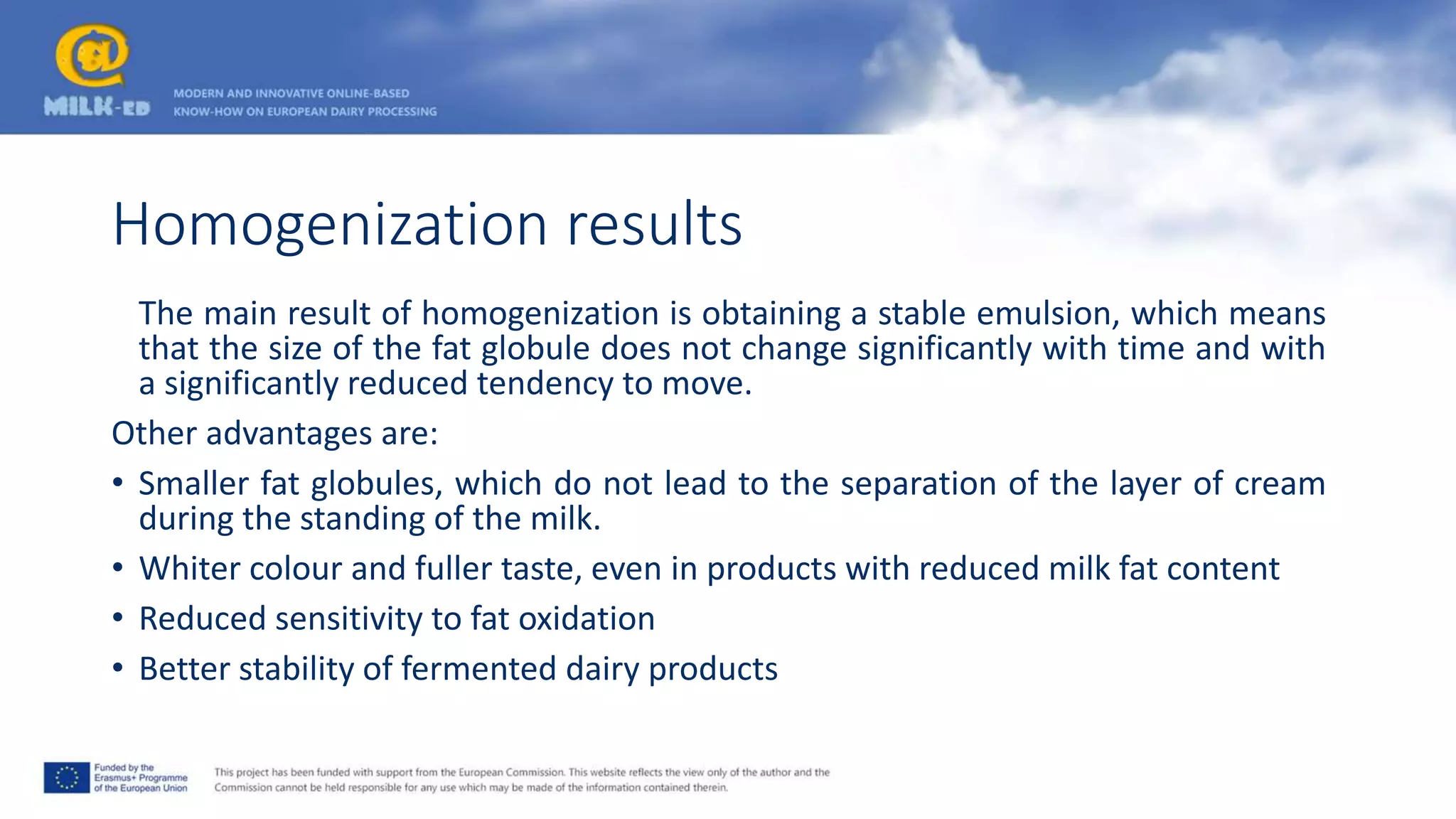 MILK-ED

MODERN AND INNOVATIVE ONLINE-BASED KNOW-HOW ON EUROPEAN DAIRY PROCESSING

Homogenization results

The main result of homogenization is obtaining a stable emulsion, which means that the size of the fat globule does not change significantly with time and with a significantly reduced tendency to move.

Other advantages are:

• Smaller fat globules, which do not lead to the separation of the layer of cream during the standing of the milk.

• Whiter colour and fuller taste, even in products with reduced milk fat content

• Reduced sensitivity to fat oxidation

• Better stability of fermented dairy products

Funded by the Erasmus+ Programme of the European Union

This project has been funded with support from the European Commission. This website reflects the view only of the author and the Commission cannot be held responsible for any use which may be made of the information contained therein.